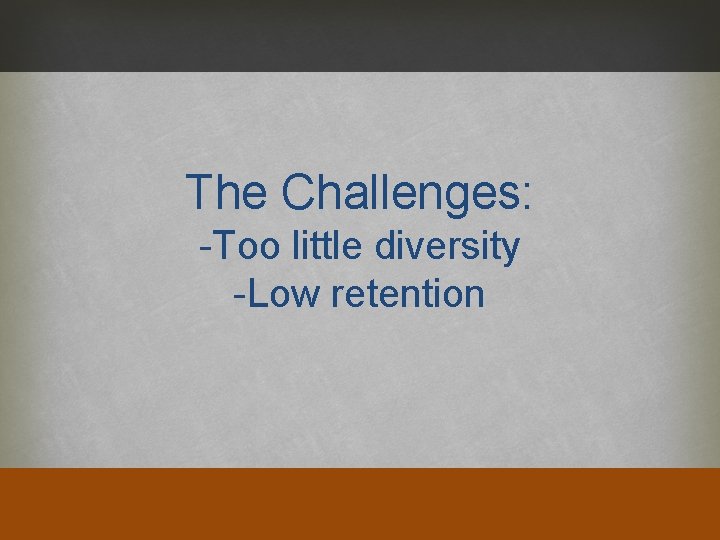 The Challenges:
-Too little diversity
-Low retention